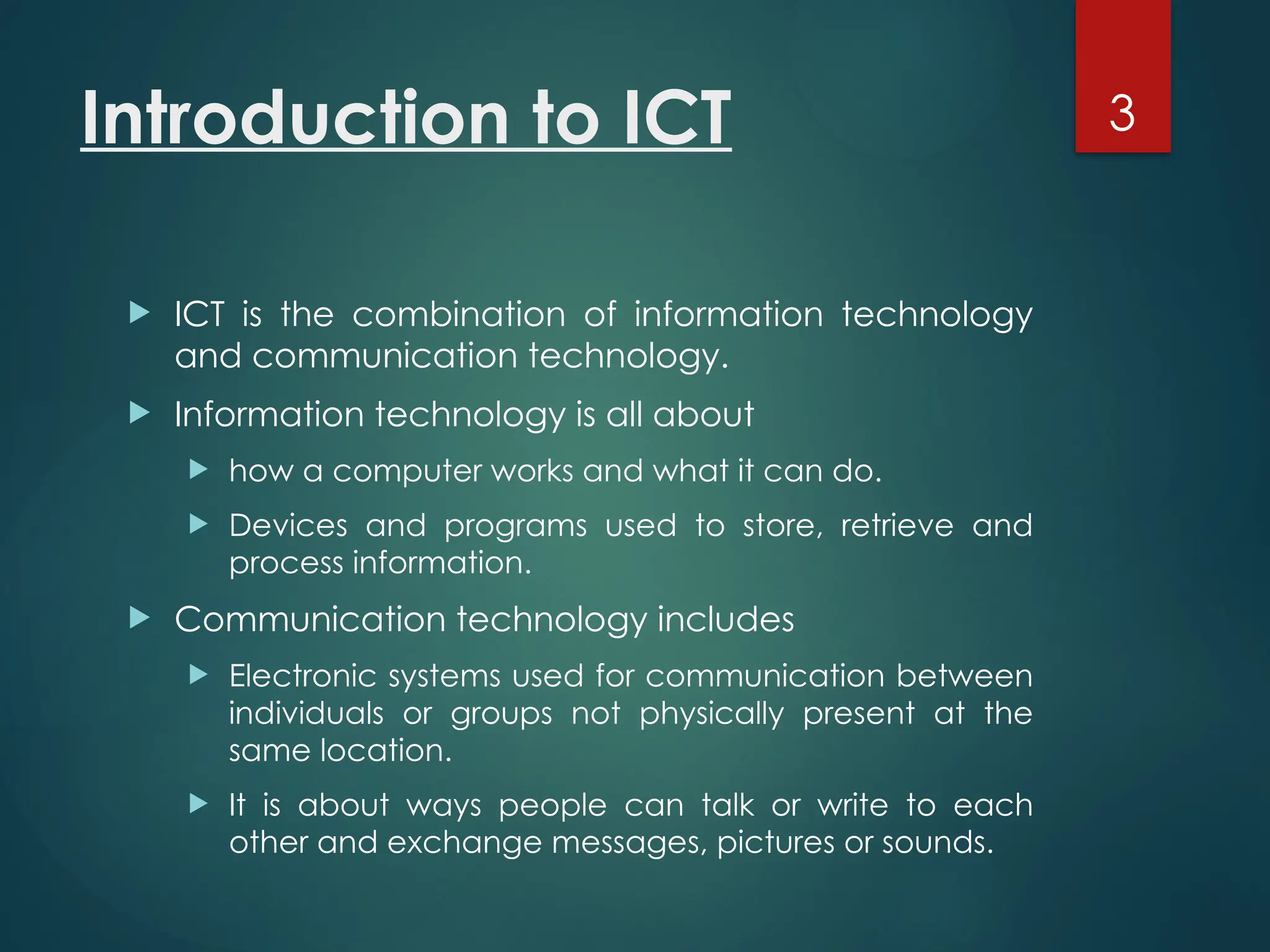 Introduction to ICT

3

ICT is the combination of information technology and communication technology.

Information technology is all about

how a computer works and what it can do.

Devices and programs used to store, retrieve and process information.

Communication technology includes

Electronic systems used for communication between individuals or groups not physically present at the same location.

It is about ways people can talk or write to each other and exchange messages, pictures or sounds.